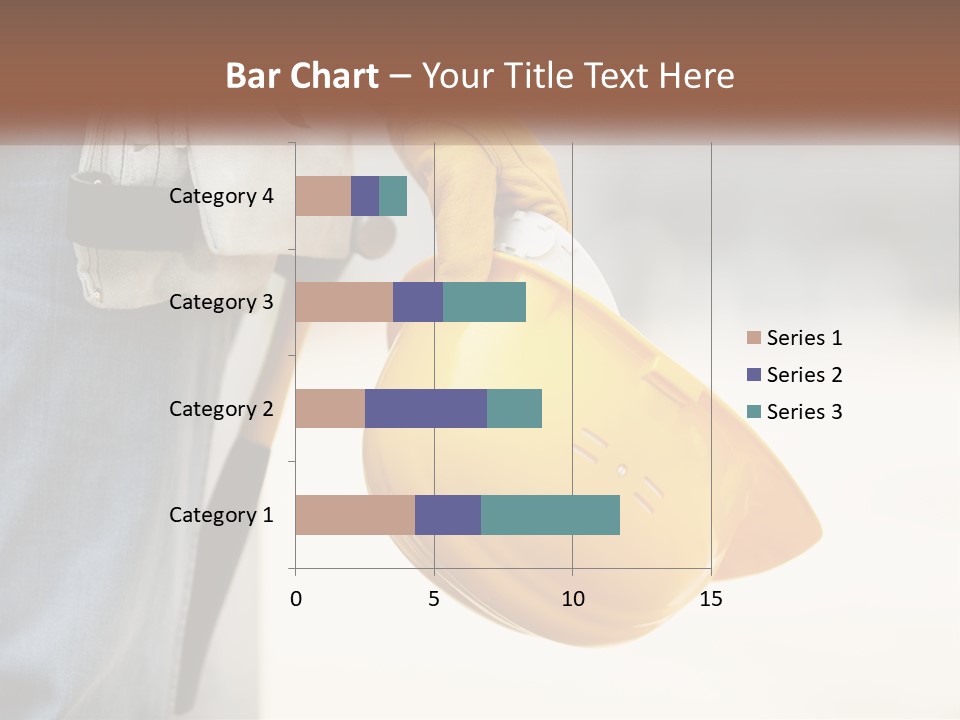 Bar Chart – Your Title Text Here

Category 4
Category 3
Category 2
Category 1

0
5
10
15

Series 1
Series 2
Series 3